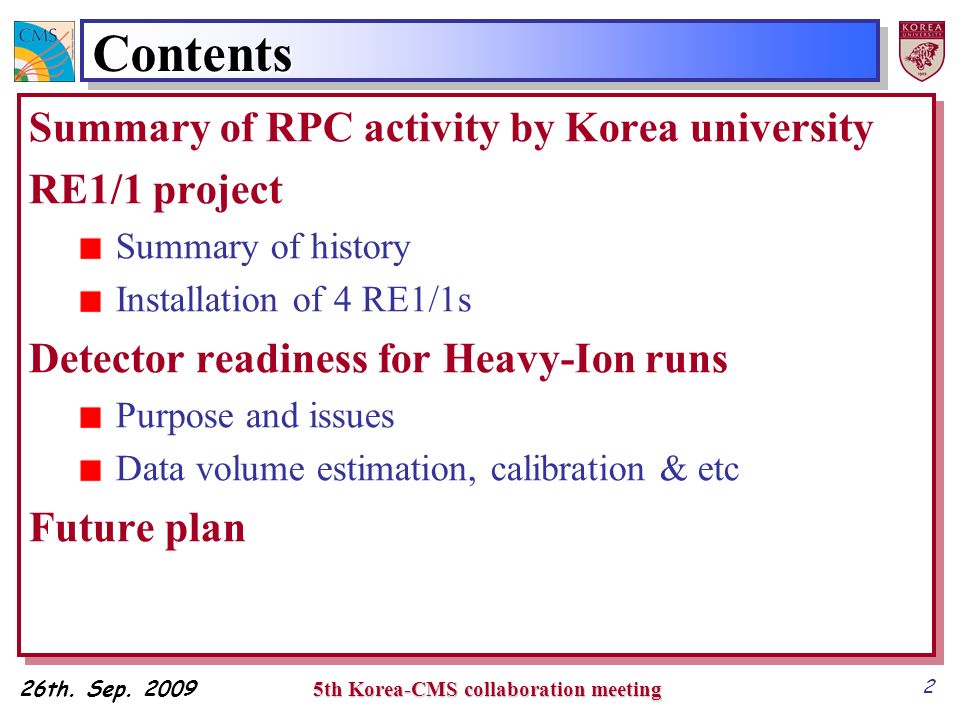 CMS

Contents

KOREA UNIVERSITY

Summary of RPC activity by Korea university

RE1/1 project

Summary of history

Installation of 4 RE1/1s

Detector readiness for Heavy-Ion runs

Purpose and issues

Data volume estimation, calibration & etc

Future plan

26th. Sep. 2009

5th Korea-CMS collaboration meeting

2